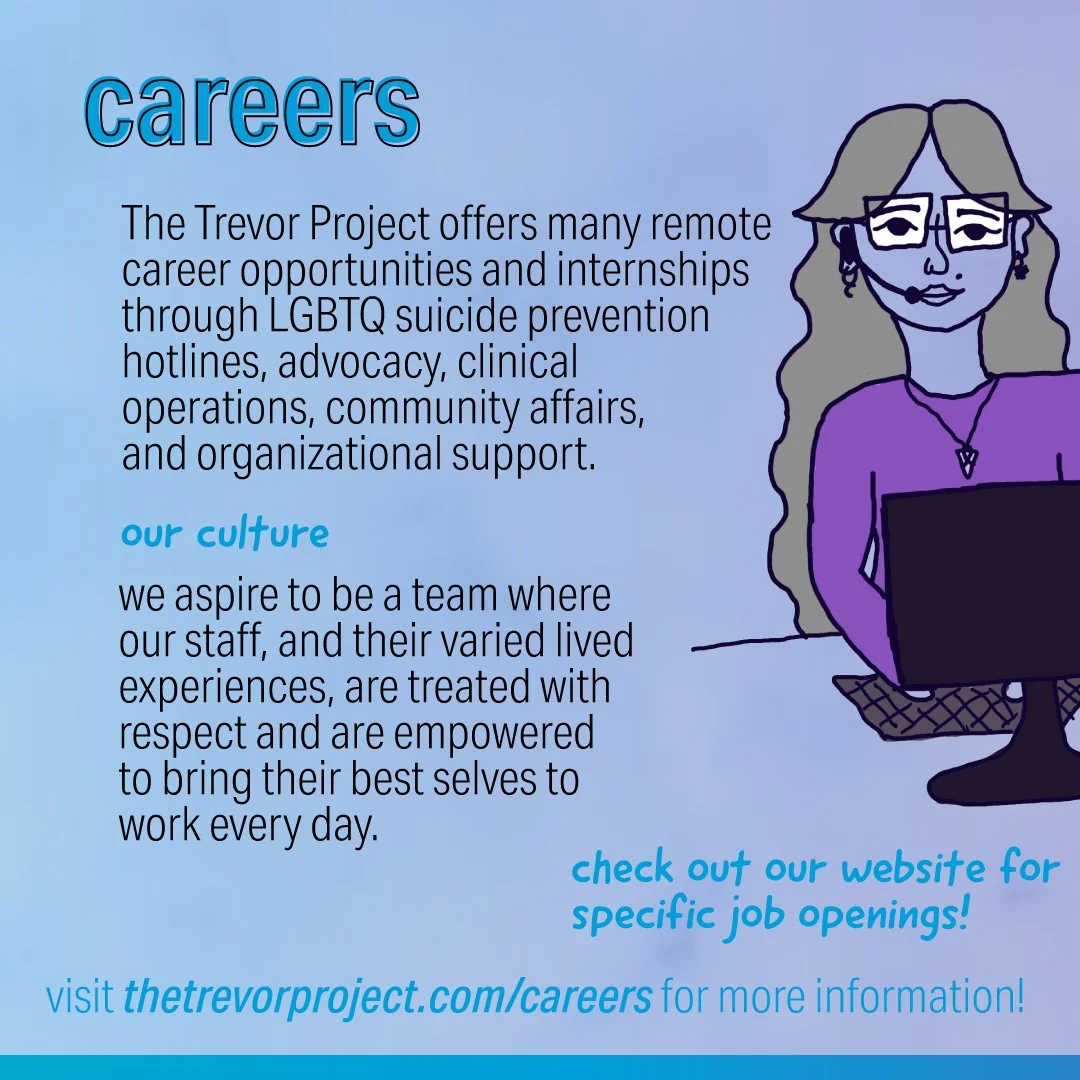 careers

The Trevor Project offers many remote career opportunities and internships through LGBTQ suicide prevention hotlines, advocacy, clinical operations, community affairs, and organizational support.

our culture

we aspire to be a team where our staff, and their varied lived experiences, are treated with respect and are empowered to bring their best selves to work every day.

check out our website for specific job openings!

visit thetrevorproject.com/careers for more information!